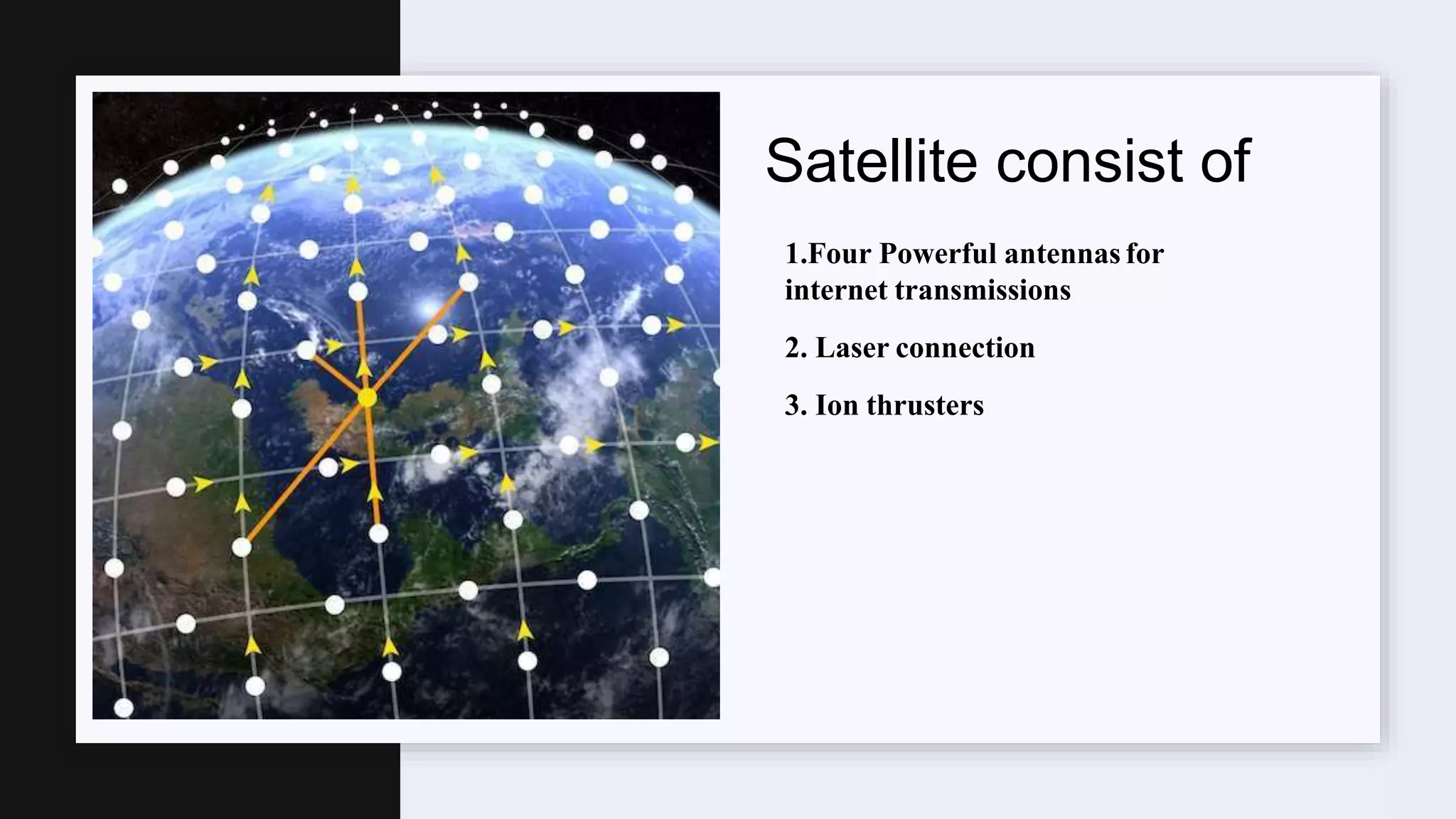 Satellite consist of

1.Four Powerful antennas for internet transmissions

2. Laser connection

3. Ion thrusters